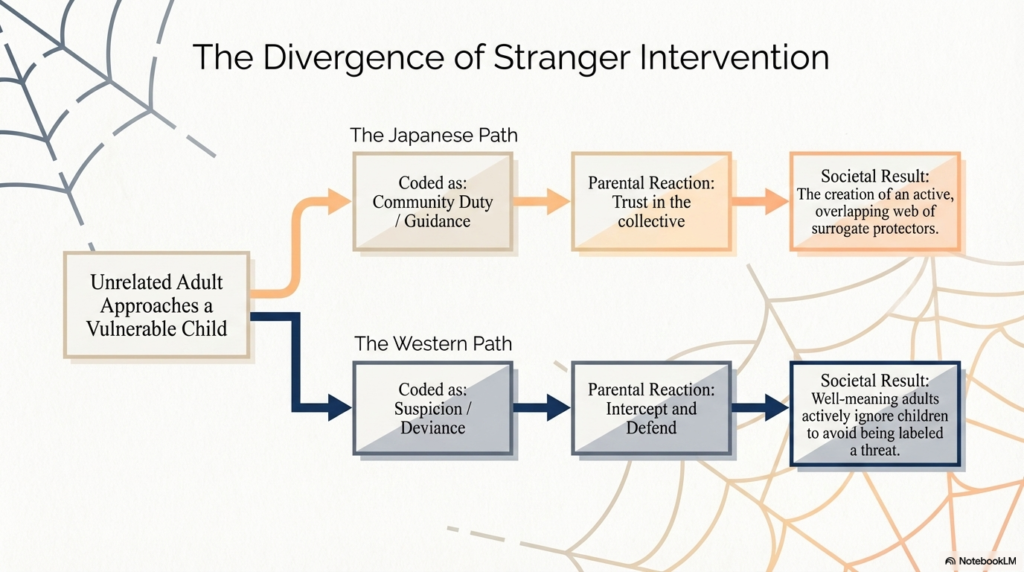 The Divergence of Stranger Intervention

Unrelated Adult Approaches a Vulnerable Child

The Japanese Path

Coded as: Community Duty / Guidance

Parental Reaction: Trust in the collective

Societal Result: The creation of an active, overlapping web of surrogate protectors.

The Western Path

Coded as: Suspicion / Deviance

Parental Reaction: Intercept and Defend

Societal Result: Well-meaning adults actively ignore children to avoid being labeled a threat.

NotebookLM